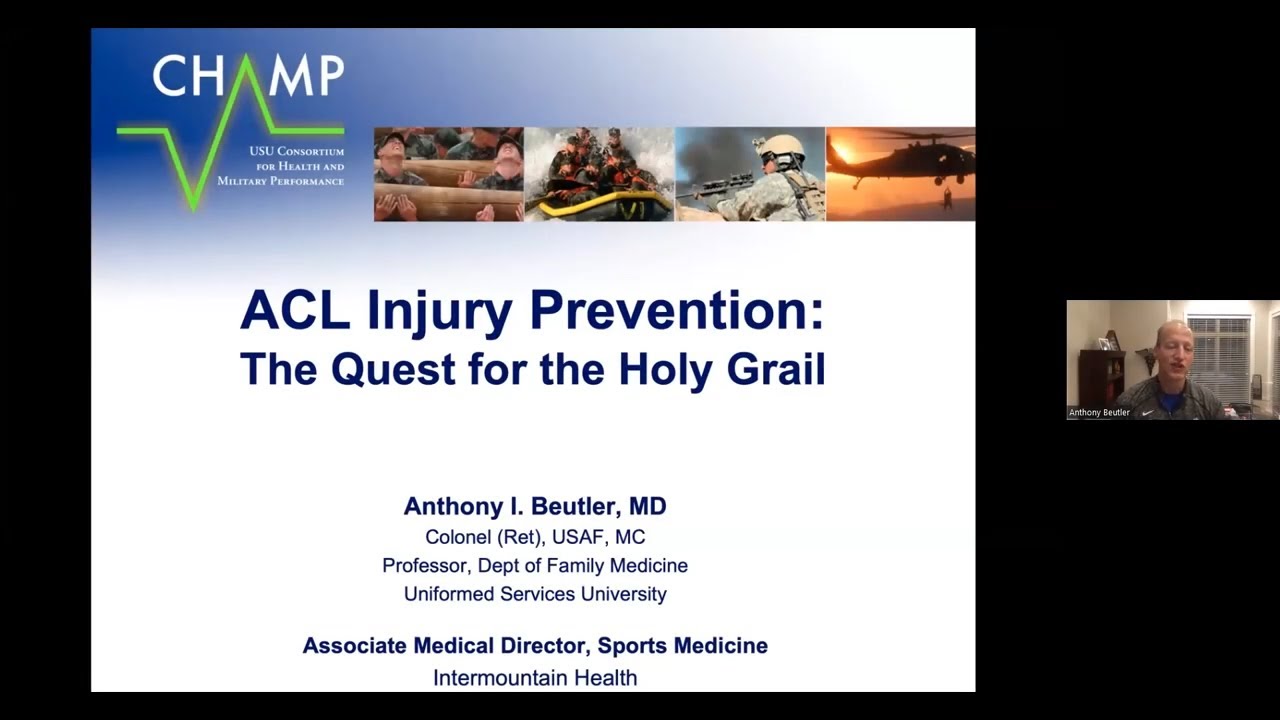 CHAMP
USU Consortium for Health and Military Performance

ACL Injury Prevention:
The Quest for the Holy Grail

Anthony I. Beutler, MD
Colonel (Ret), USAF, MC
Professor, Dept of Family Medicine
Uniformed Services University

Associate Medical Director, Sports Medicine
Intermountain Health

Anthony Beutler